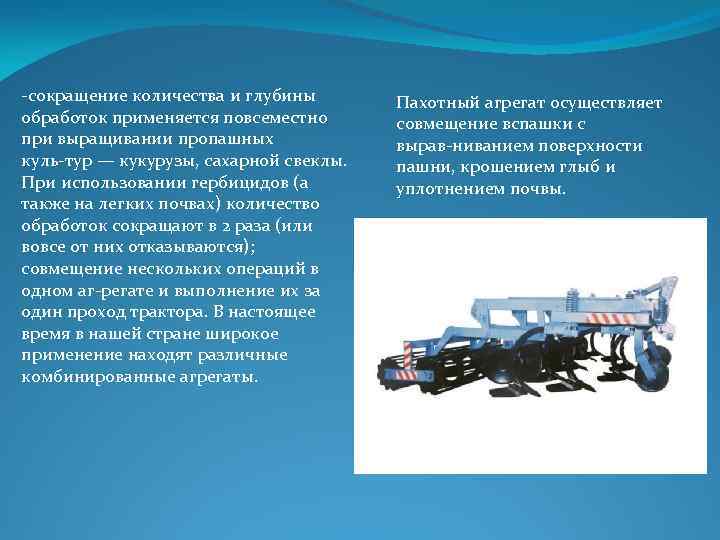 -сокращение количества и глубины обработок применяется повсеместно при выращивании пропашных куль-тур — кукурузы, сахарной свеклы. При использовании гербицидов (а также на легких почвах) количество обработок сокращают в 2 раза (или вовсе от них отказываются); совмещение нескольких операций в одном аг-регате и выполнение их за один проход трактора. В настоящее время в нашей стране широкое применение находят различные комбинированные агрегаты.

Пахотный агрегат осуществляет совмещение вспашки с вырав-ниванием поверхности пашни, крошением глыб и уплотнением почвы.